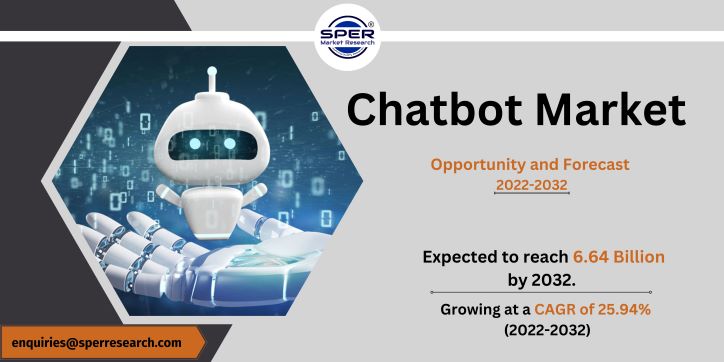 SPER®
Market Research

Chatbot Market

Opportunity and Forecast
2022-2032

Expected to reach 6.64 Billion by 2032.

Growing at a CAGR of 25.94% (2022-2032)

enquiries@sperresearch.com